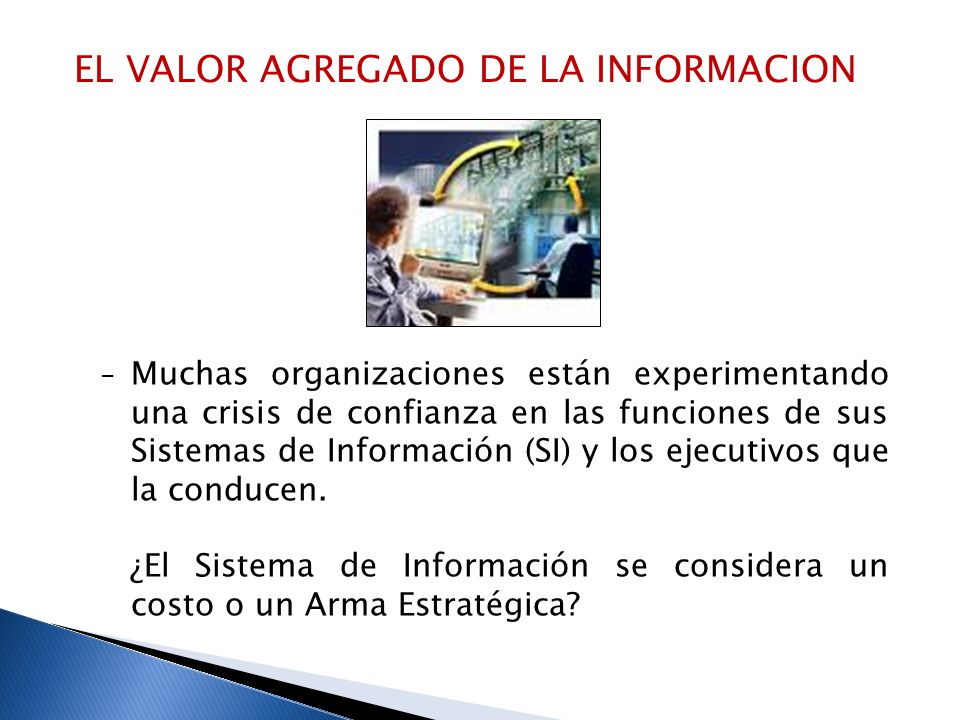 EL VALOR AGREGADO DE LA INFORMACION

– Muchas organizaciones están experimentando una crisis de confianza en las funciones de sus Sistemas de Información (SI) y los ejecutivos que la conducen.

¿El Sistema de Información se considera un costo o un Arma Estratégica?